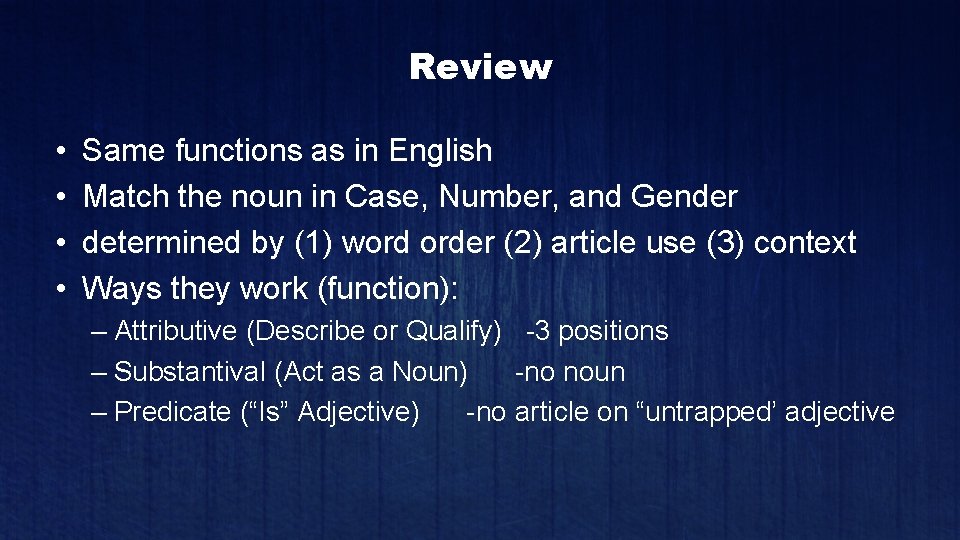 Review

• Same functions as in English
• Match the noun in Case, Number, and Gender
• determined by (1) word order (2) article use (3) context
• Ways they work (function):
– Attributive (Describe or Qualify) -3 positions
– Substantival (Act as a Noun) -no noun
– Predicate (“Is” Adjective) -no article on “untrapped’ adjective